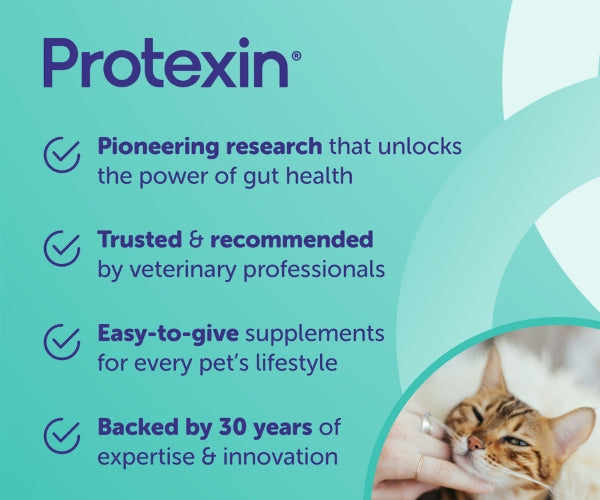 Protexin®

Pioneering research that unlocks the power of gut health

Trusted & recommended by veterinary professionals

Easy-to-give supplements for every pet's lifestyle

Backed by 30 years of expertise & innovation